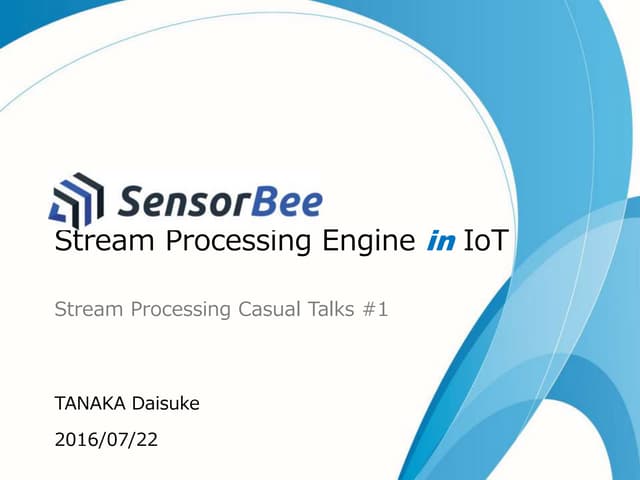 SensorBee
Stream Processing Engine in IoT

Stream Processing Casual Talks #1

TANAKA Daisuke

2016/07/22